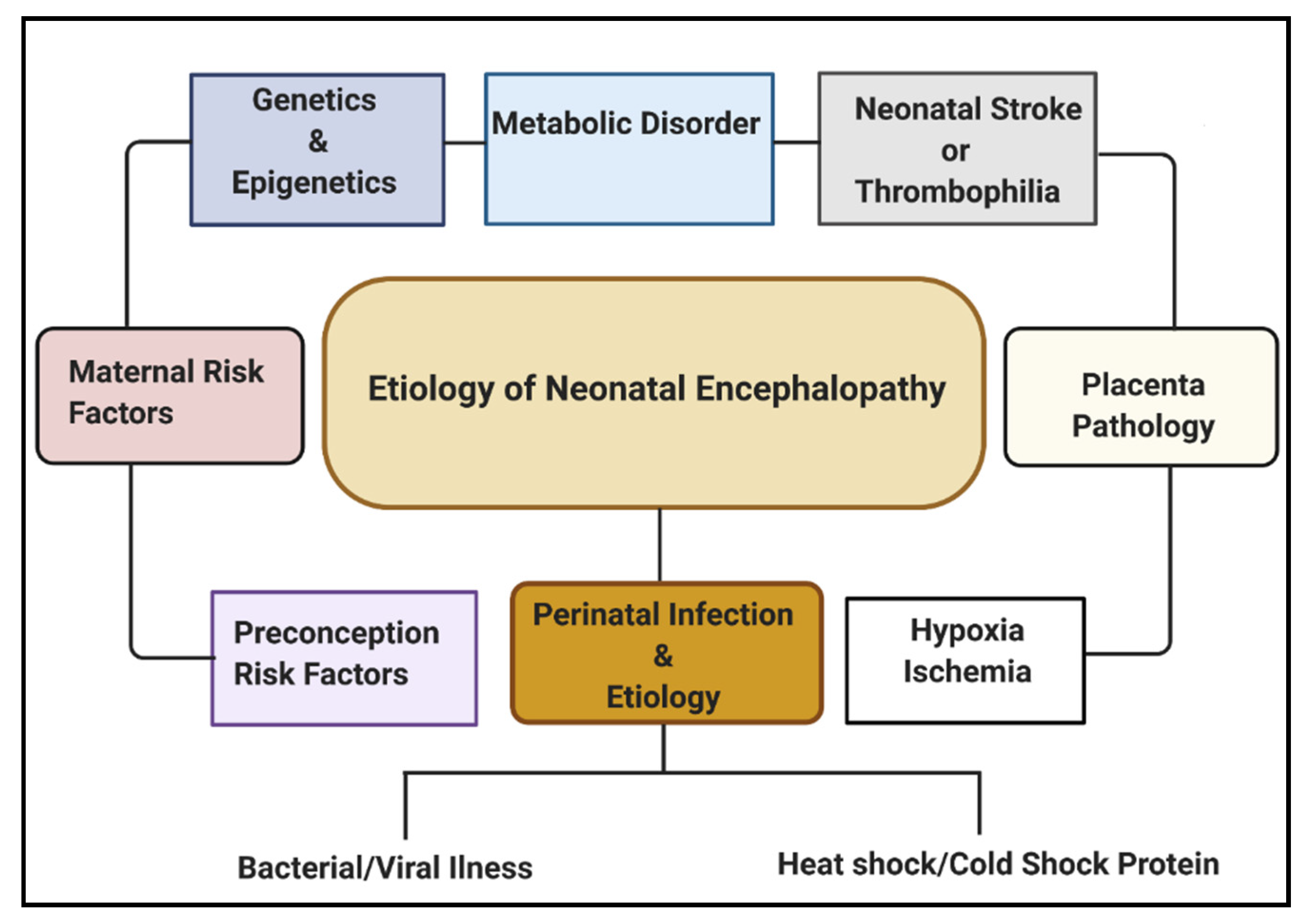 Genetics
&
Epigenetics

Metabolic Disorder

Neonatal Stroke
or
Thrombophilia

Maternal Risk Factors

Etiology of Neonatal Encephalopathy

Placenta Pathology

Preconception Risk Factors

Perinatal Infection
&
Etiology

Hypoxia
Ischemia

Bacterial/Viral Ilness

Heat shock/Cold Shock Protein